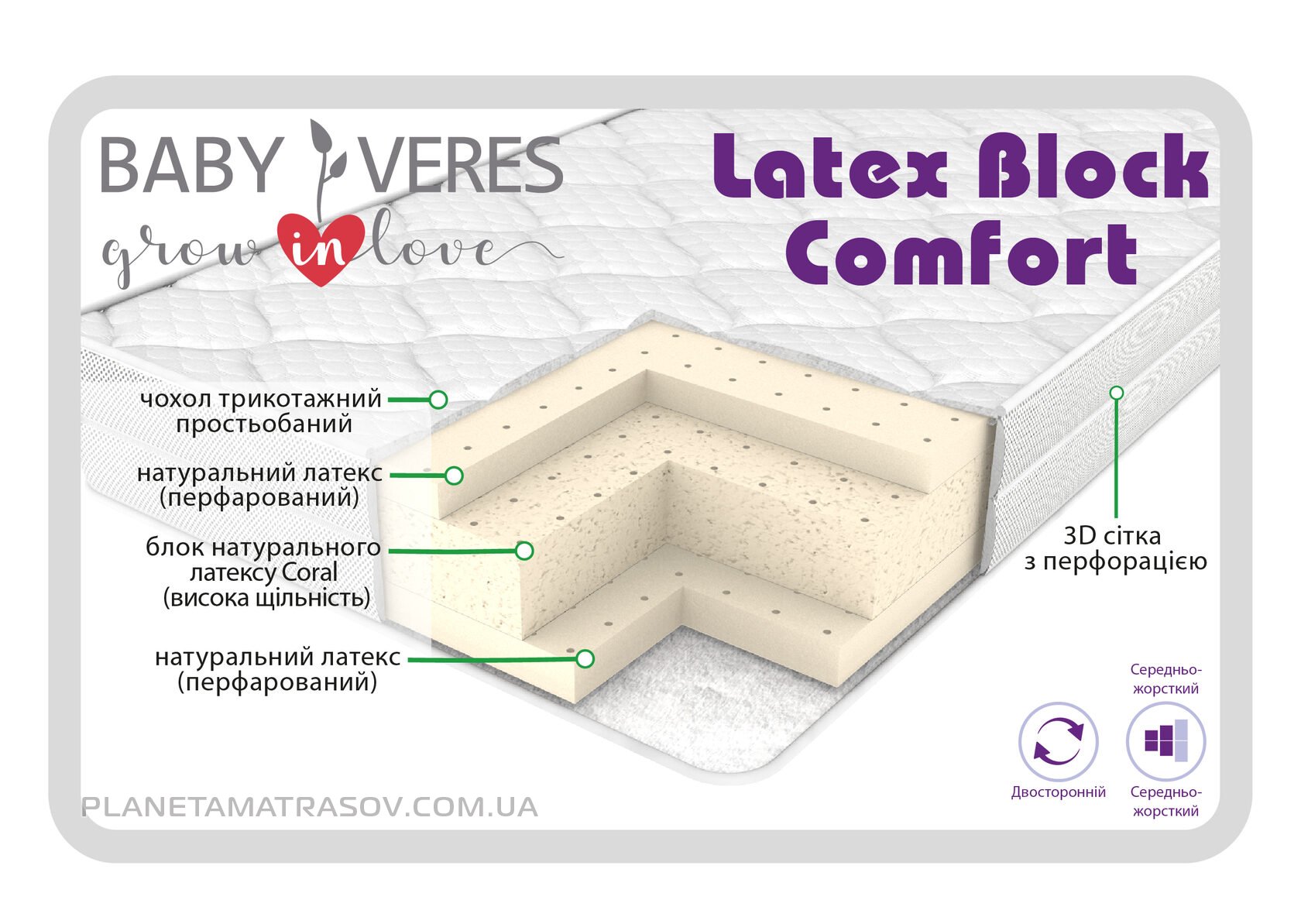 BABY VERES
grow in love

Latex Block Comfort

чохол трикотажний простьобаний

натуральний латекс (перфарований)

блок натурального латексу Coral (висока щільність)

натуральний латекс (перфарований)

3D сітка з перфорацією

Середньо-жорсткий

Двосторонній

Середньо-жорсткий

PLANETAMATRASOV.COM.UA